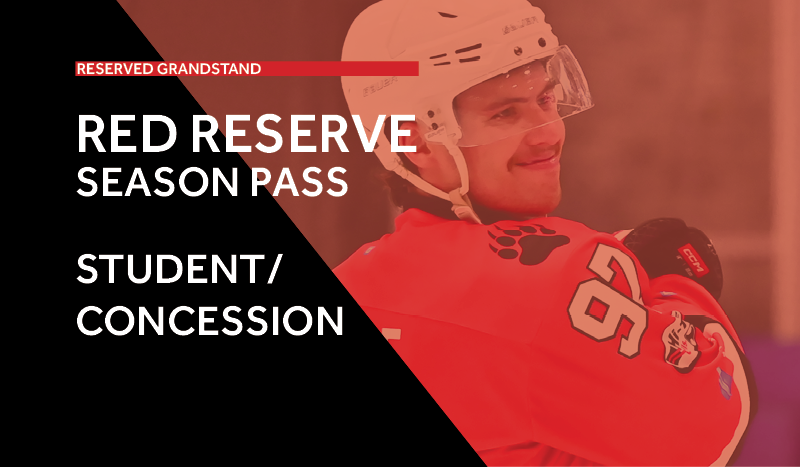 RESERVED GRANDSTAND

RED RESERVE
SEASON PASS

STUDENT/
CONCESSION

BAUER

CCM

97